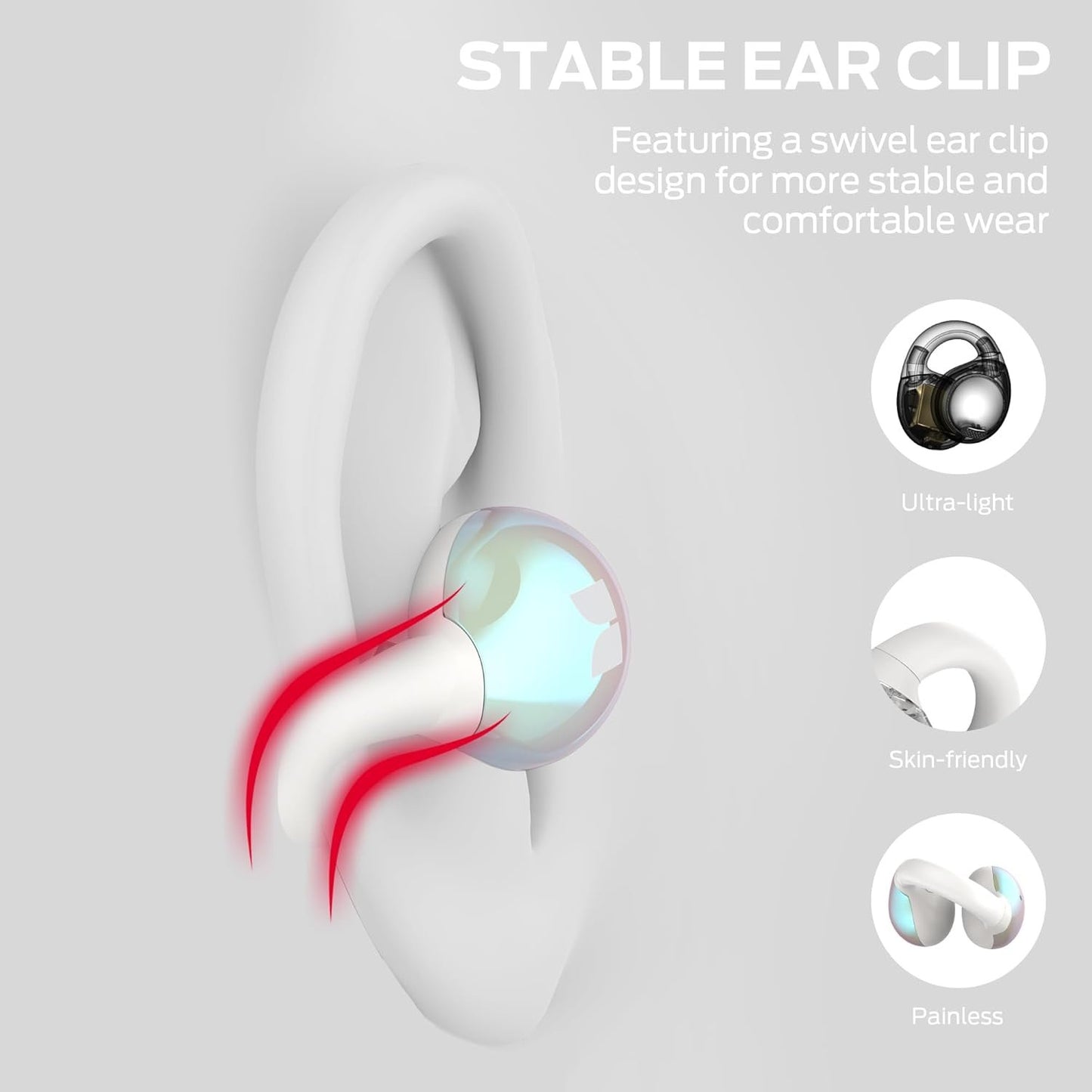 STABLE EAR CLIP

Featuring a swivel ear clip design for more stable and comfortable wear

Ultra-light

Skin-friendly

Painless